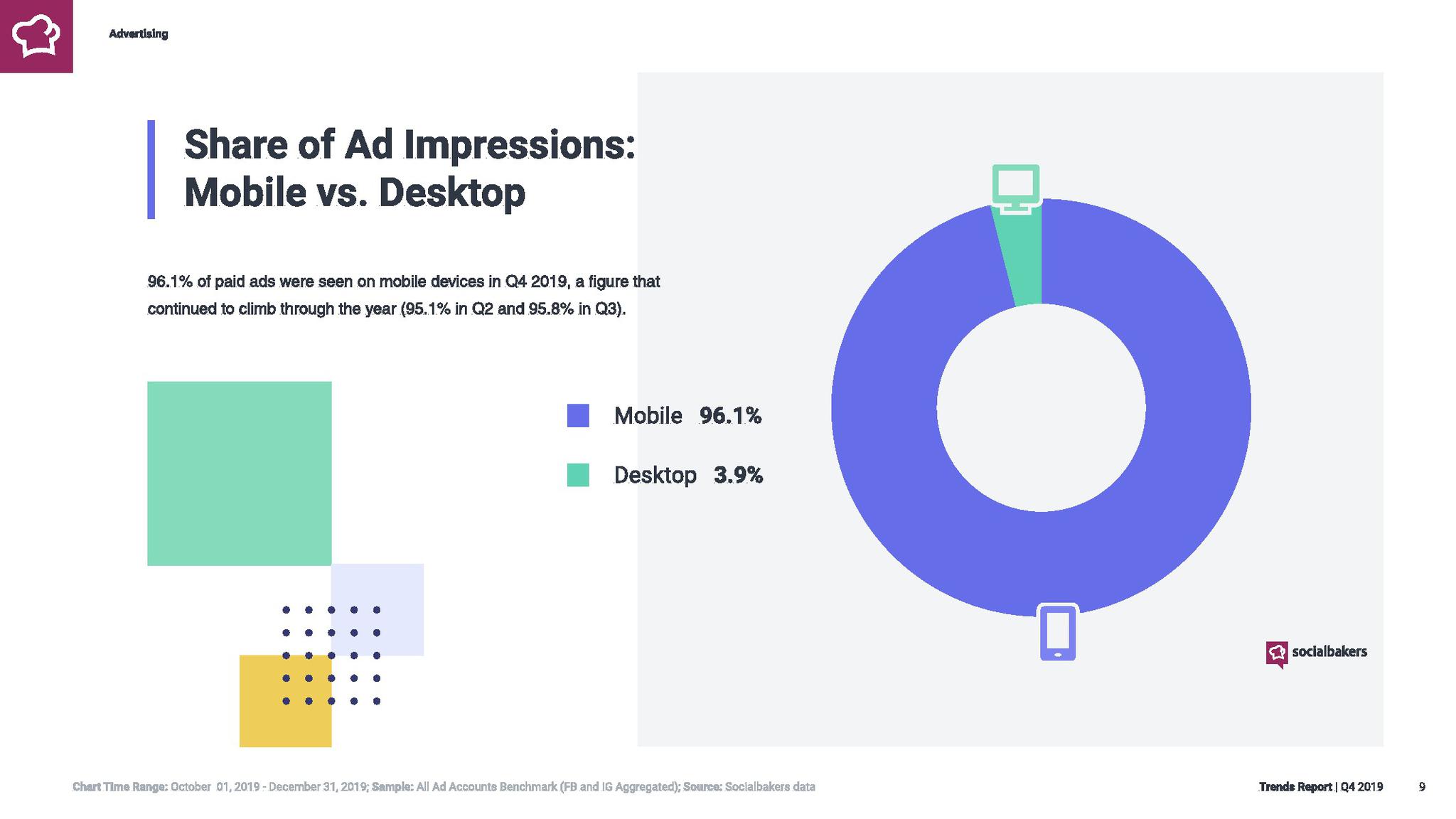 Advertising

Share of Ad Impressions: Mobile vs. Desktop

96.1% of paid ads were seen on mobile devices in Q4 2019, a figure that continued to climb through the year (95.1% in Q2 and 95.8% in Q3).

Mobile 96.1%

Desktop 3.9%

socialbakers

Chart Time Range: October 01, 2019 - December 31, 2019; Sample: All Ad Accounts Benchmark (FB and IG Aggregated); Source: Socialbakers data

Trends Report | Q4 2019 9